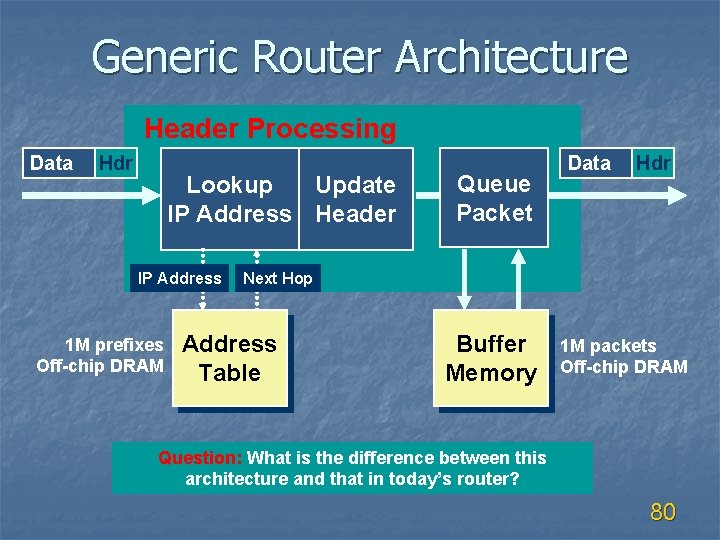 Generic Router Architecture

Header Processing

Data Hdr

Lookup IP Address

Update Header

Queue Packet

Data Hdr

IP Address

Next Hop

1M prefixes Off-chip DRAM

Address Table

Buffer Memory

1M packets Off-chip DRAM

Question: What is the difference between this architecture and that in today's router?

80